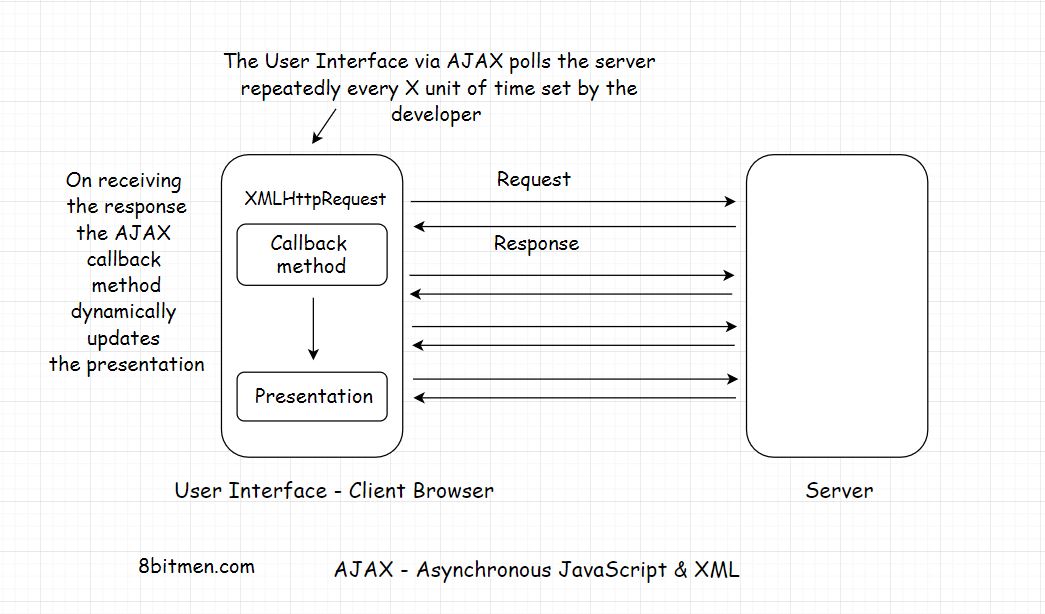 The User Interface via AJAX polls the server repeatedly every X unit of time set by the developer

On receiving the response the AJAX callback method dynamically updates the presentation

XMLHttpRequest

Callback method

Presentation

Request

Response

User Interface - Client Browser

Server

8bitmen.com

AJAX - Asynchronous JavaScript & XML